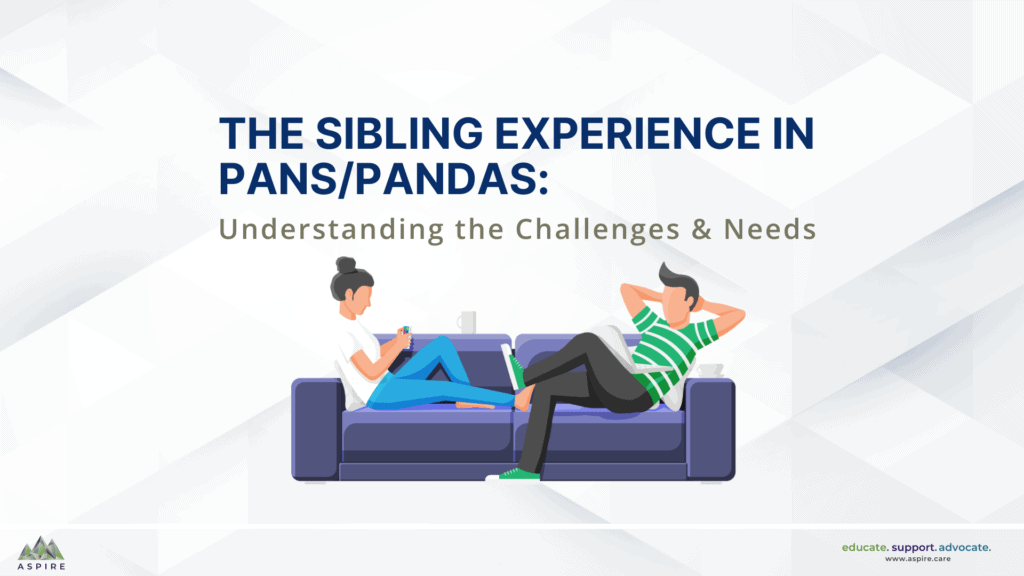 THE SIBLING EXPERIENCE IN PANS/PANDAS:

Understanding the Challenges & Needs

ASPIRE

educate. support. advocate.
www.aspire.care